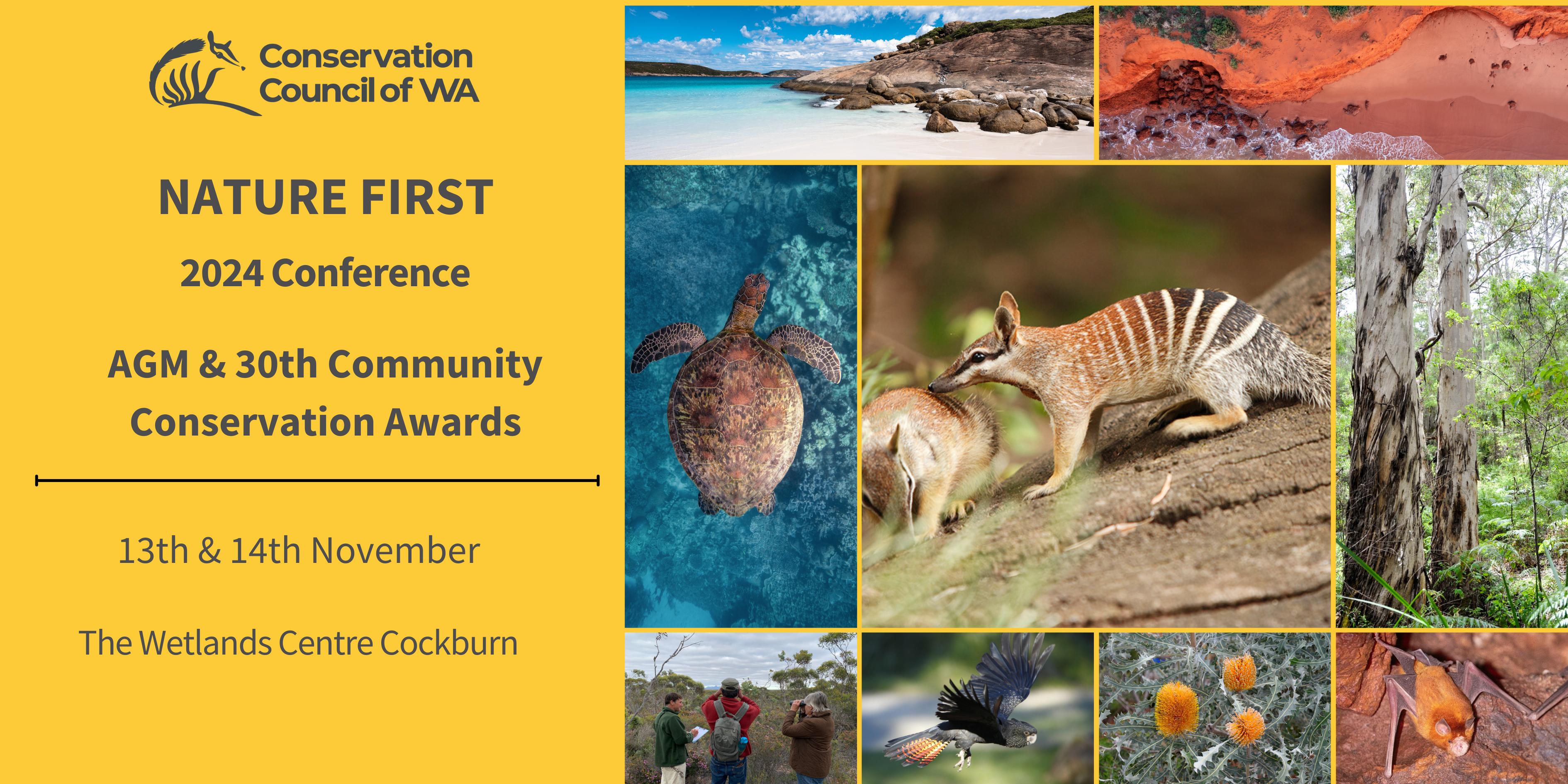 Conservation Council of WA

NATURE FIRST

2024 Conference

AGM & 30th Community Conservation Awards

13th & 14th November

The Wetlands Centre Cockburn